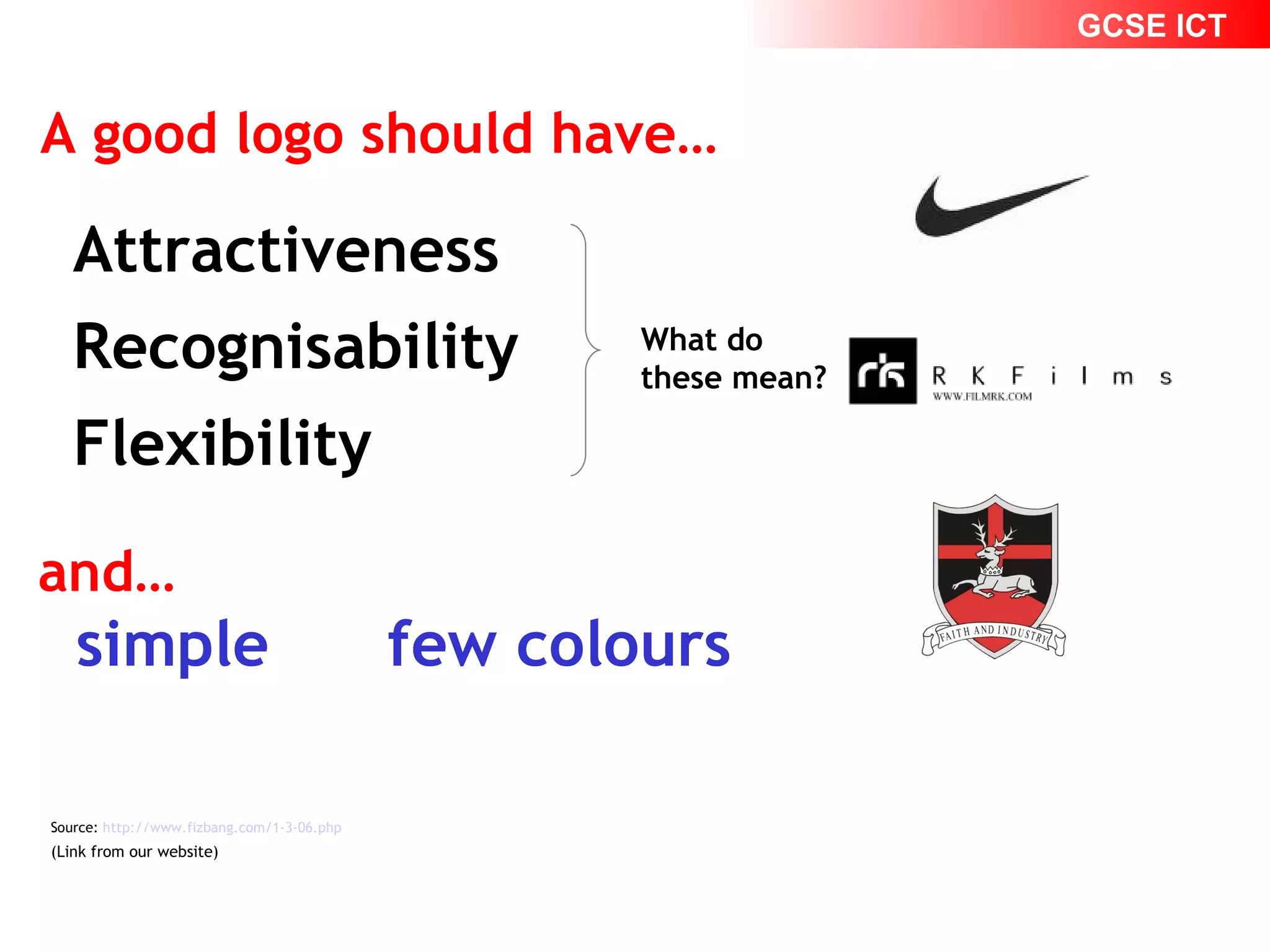 GCSE ICT

A good logo should have...

Attractiveness

Recognisability

Flexibility

What do these mean?

rk R K F i l m s
WWW.FILMRK.COM

FAITH AND INDUSTRY

and...

simple few colours

Source: http://www.fizbang.com/1-3-06.php
(Link from our website)